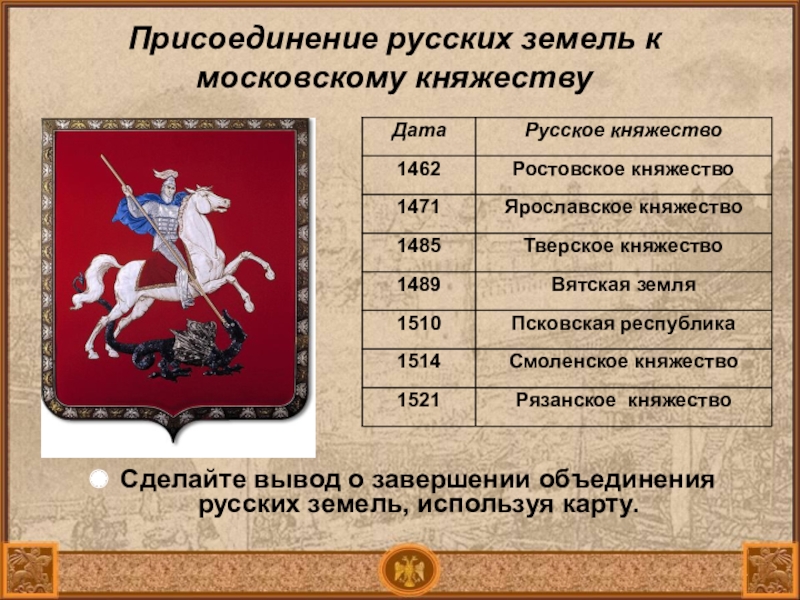 Присоединение русских земель к московскому княжеству

| Дата | Русское княжество |
|---|---|
| 1462 | Ростовское княжество |
| 1471 | Ярославское княжество |
| 1485 | Тверское княжество |
| 1489 | Вятская земля |
| 1510 | Псковская республика |
| 1514 | Смоленское княжество |
| 1521 | Рязанское княжество |

Сделайте вывод о завершении объединения русских земель, используя карту.